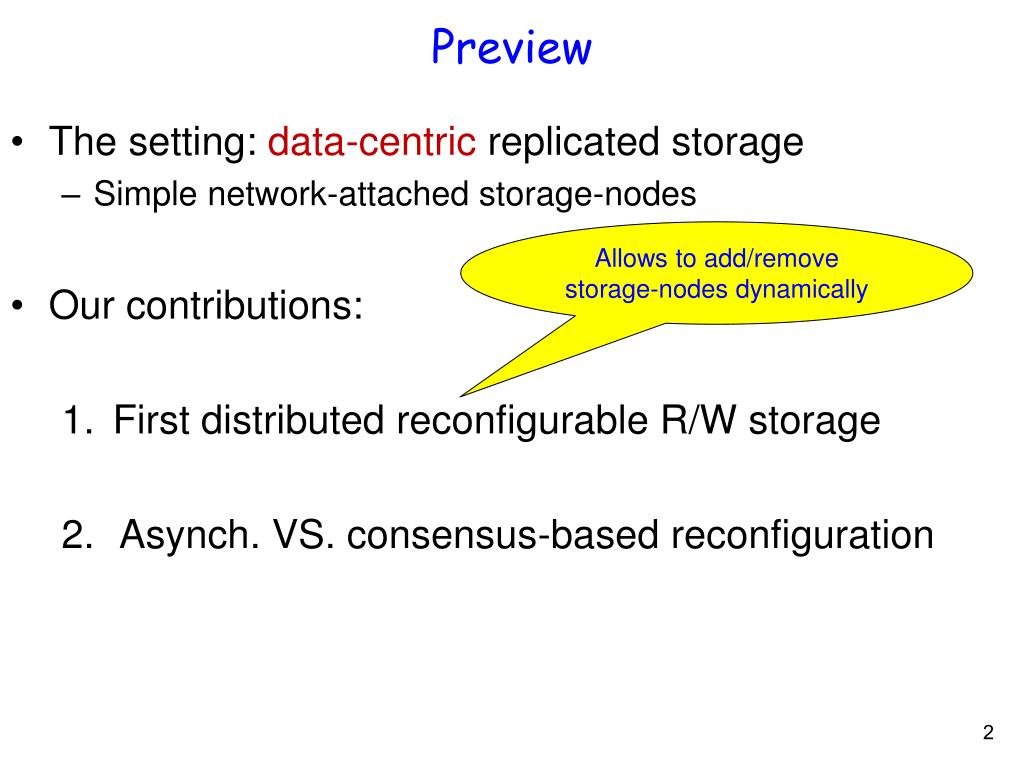 Preview

• The setting: data-centric replicated storage
– Simple network-attached storage-nodes

Allows to add/remove storage-nodes dynamically

• Our contributions:

1. First distributed reconfigurable R/W storage

2. Asynch. VS. consensus-based reconfiguration

2